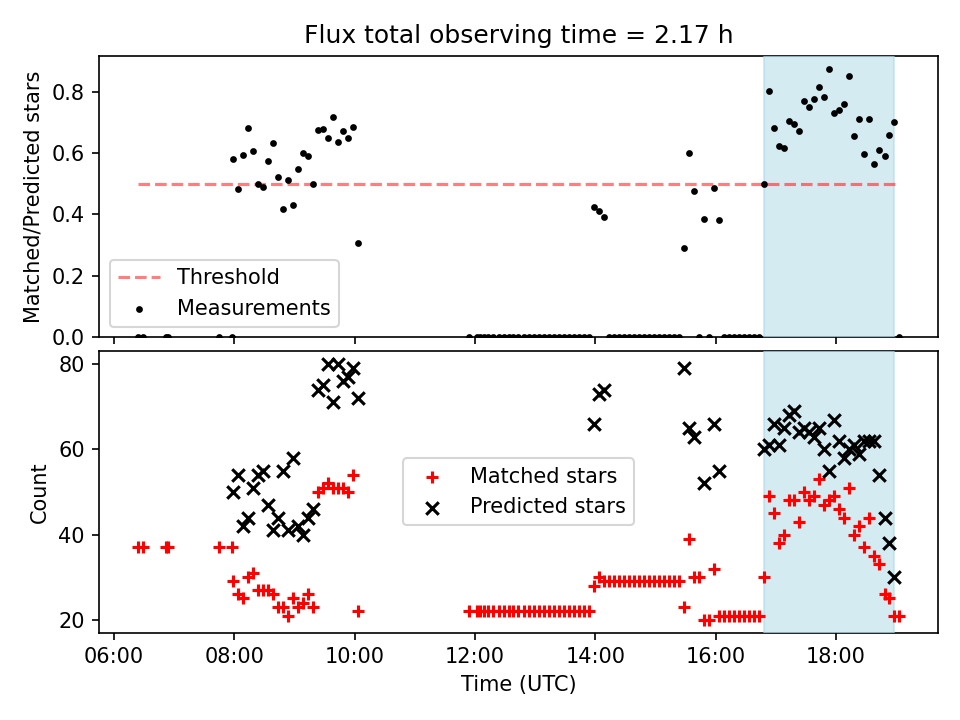 Flux total observing time = 2.17 h

Matched/Predicted stars

0.8
0.6
0.4
0.2
0.0

Threshold
Measurements

Count

80
60
40
20

Matched stars
Predicted stars

06:00 08:00 10:00 12:00 14:00 16:00 18:00

Time (UTC)